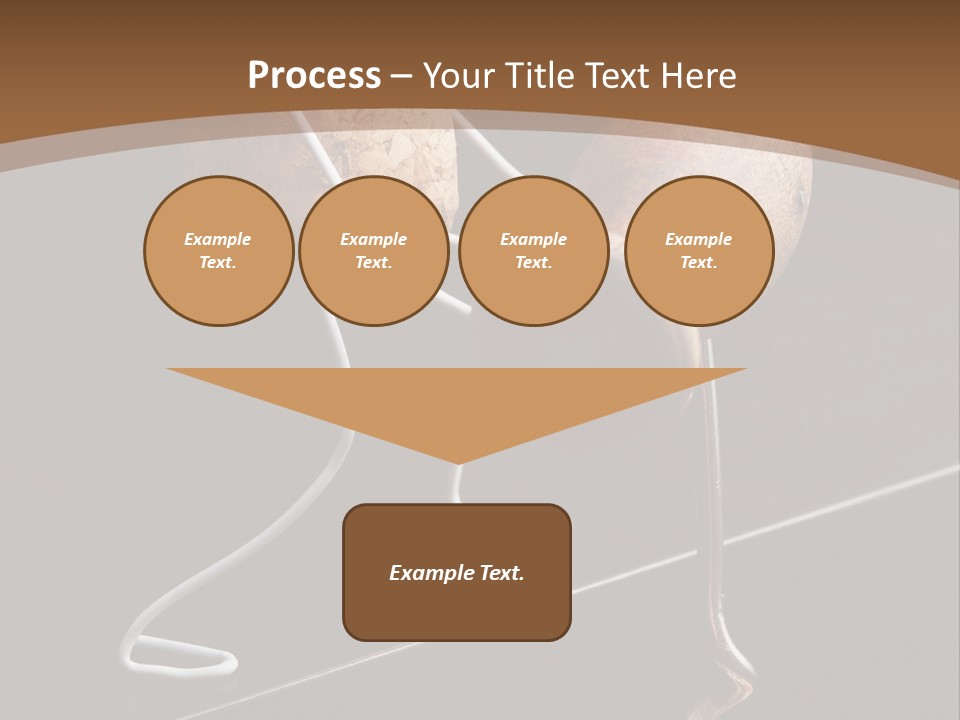 Process – Your Title Text Here

Example Text.

Example Text.

Example Text.

Example Text.

Example Text.